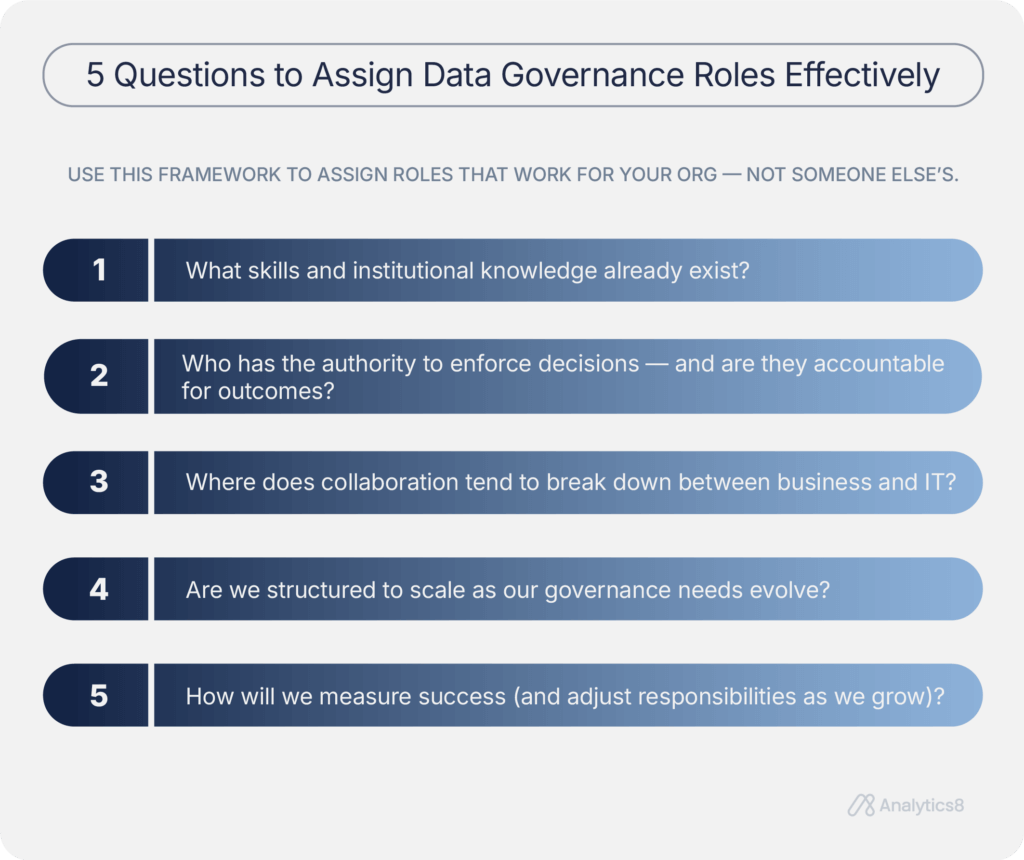 5 Questions to Assign Data Governance Roles Effectively

USE THIS FRAMEWORK TO ASSIGN ROLES THAT WORK FOR YOUR ORG — NOT SOMEONE ELSE'S.

1 What skills and institutional knowledge already exist?

2 Who has the authority to enforce decisions — and are they accountable for outcomes?

3 Where does collaboration tend to break down between business and IT?

4 Are we structured to scale as our governance needs evolve?

5 How will we measure success (and adjust responsibilities as we grow)?

Analytics8